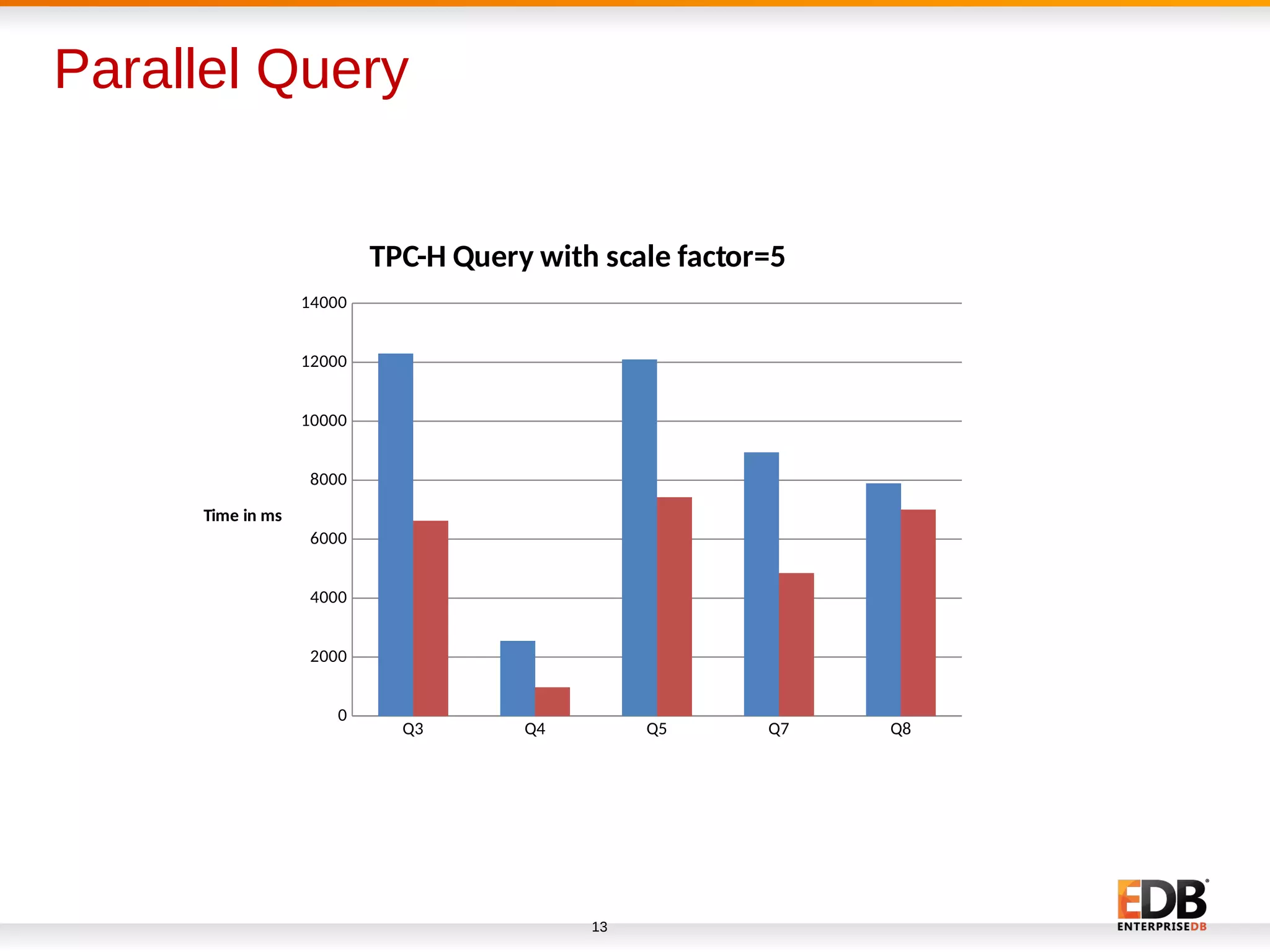 Parallel Query

TPC-H Query with scale factor=5

Time in ms

14000
12000
10000
8000
6000
4000
2000
0

Q3 Q4 Q5 Q7 Q8

13

EDB
ENTERPRISEDB